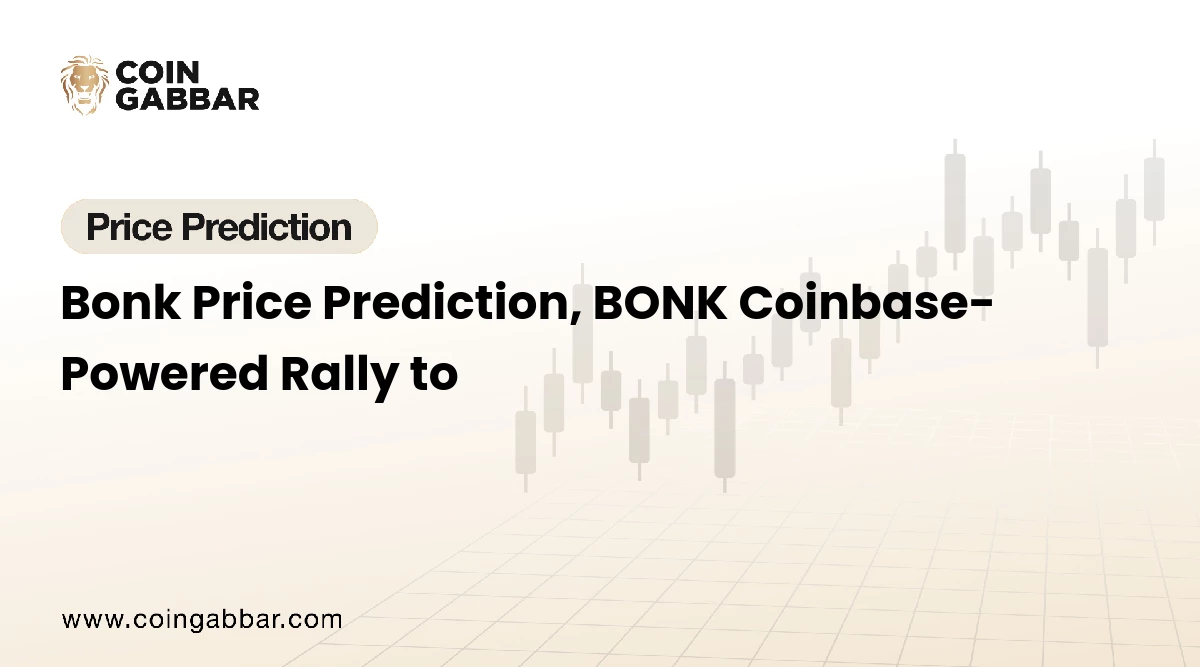 COIN GABBAR

Price Prediction

Bonk Price Prediction, BONK Coinbase-Powered Rally to

www.coingabbar.com